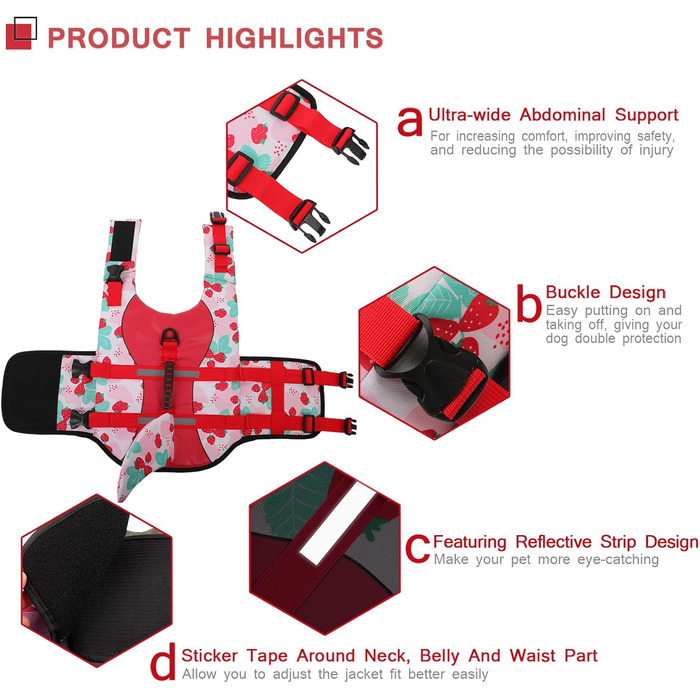 PRODUCT HIGHLIGHTS

a Ultra-wide Abdominal Support
For increasing comfort, improving safety, and reducing the possibility of injury

b Buckle Design
Easy putting on and taking off, giving your dog double protection

c Featuring Reflective Strip Design
Make your pet more eye-catching

d Sticker Tape Around Neck, Belly And Waist Part
Allow you to adjust the jacket fit better easily